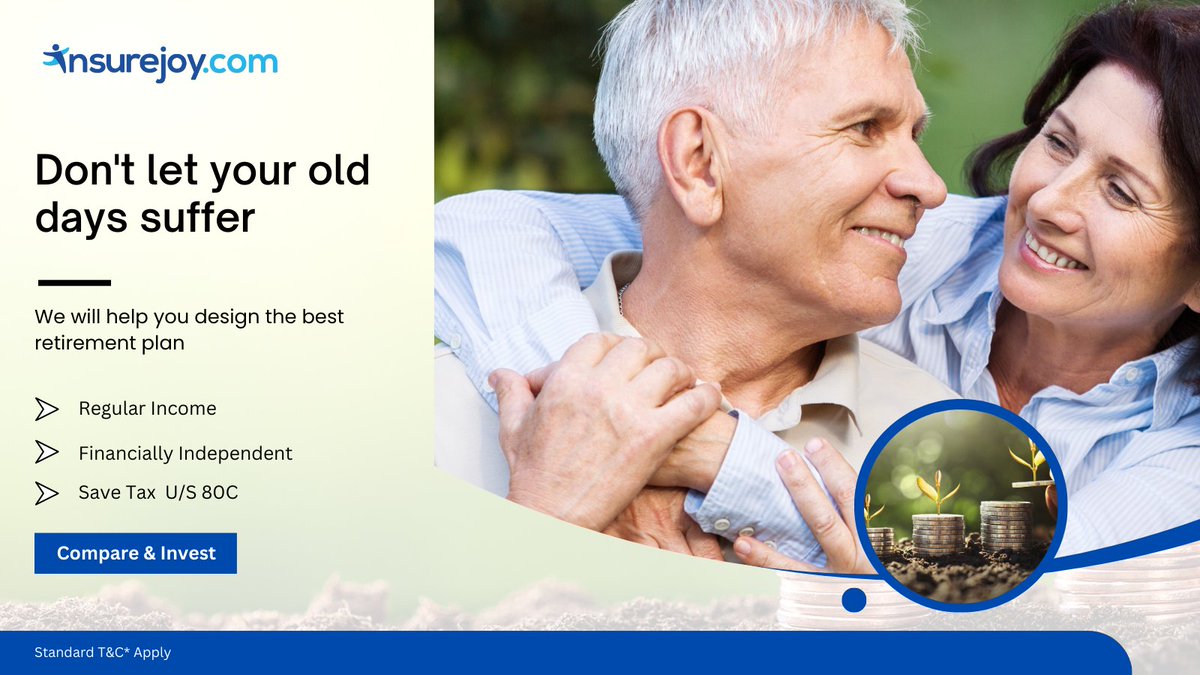 insurejoy.com

Don't let your old days suffer

We will help you design the best retirement plan

Regular Income

Financially Independent

Save Tax U/S 80C

Compare & Invest

Standard T&C* Apply